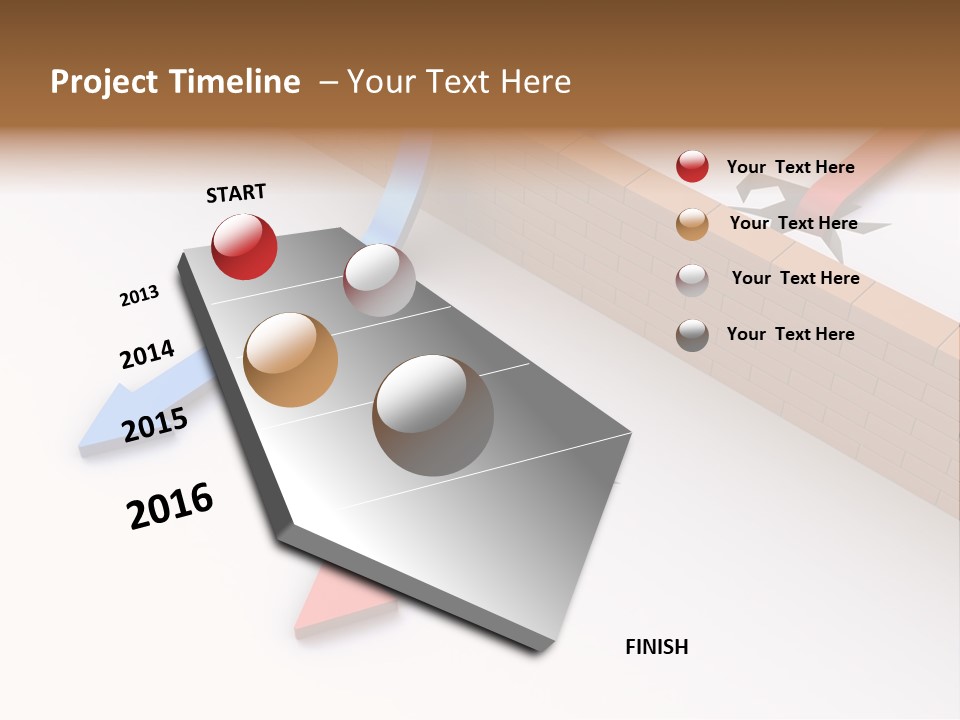 Project Timeline – Your Text Here

START

2013

2014

2015

2016

FINISH

Your Text Here

Your Text Here

Your Text Here

Your Text Here